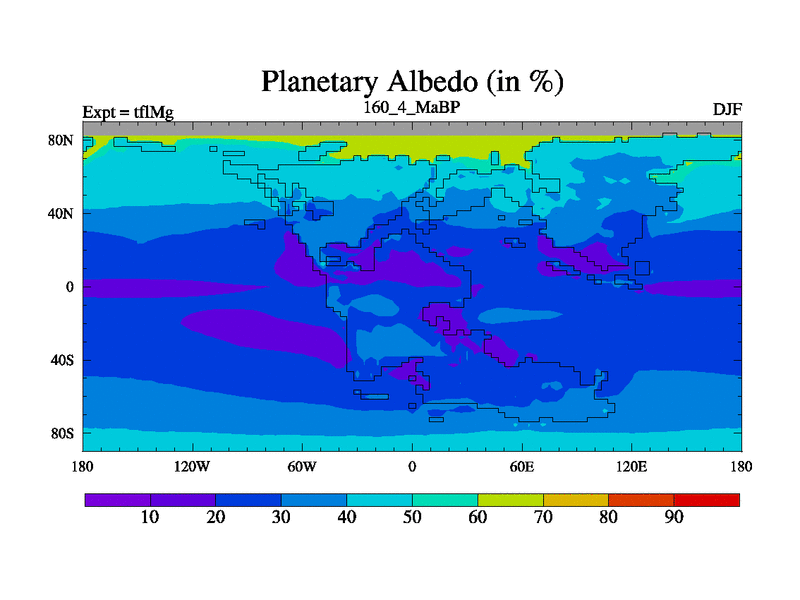 Planetary Albedo (in %)

Expt = tflMg

160_4_MaBP

DJF

80N
40N
0
40S
80S

180
120W
60W
0
60E
120E
180

10
20
30
40
50
60
70
80
90